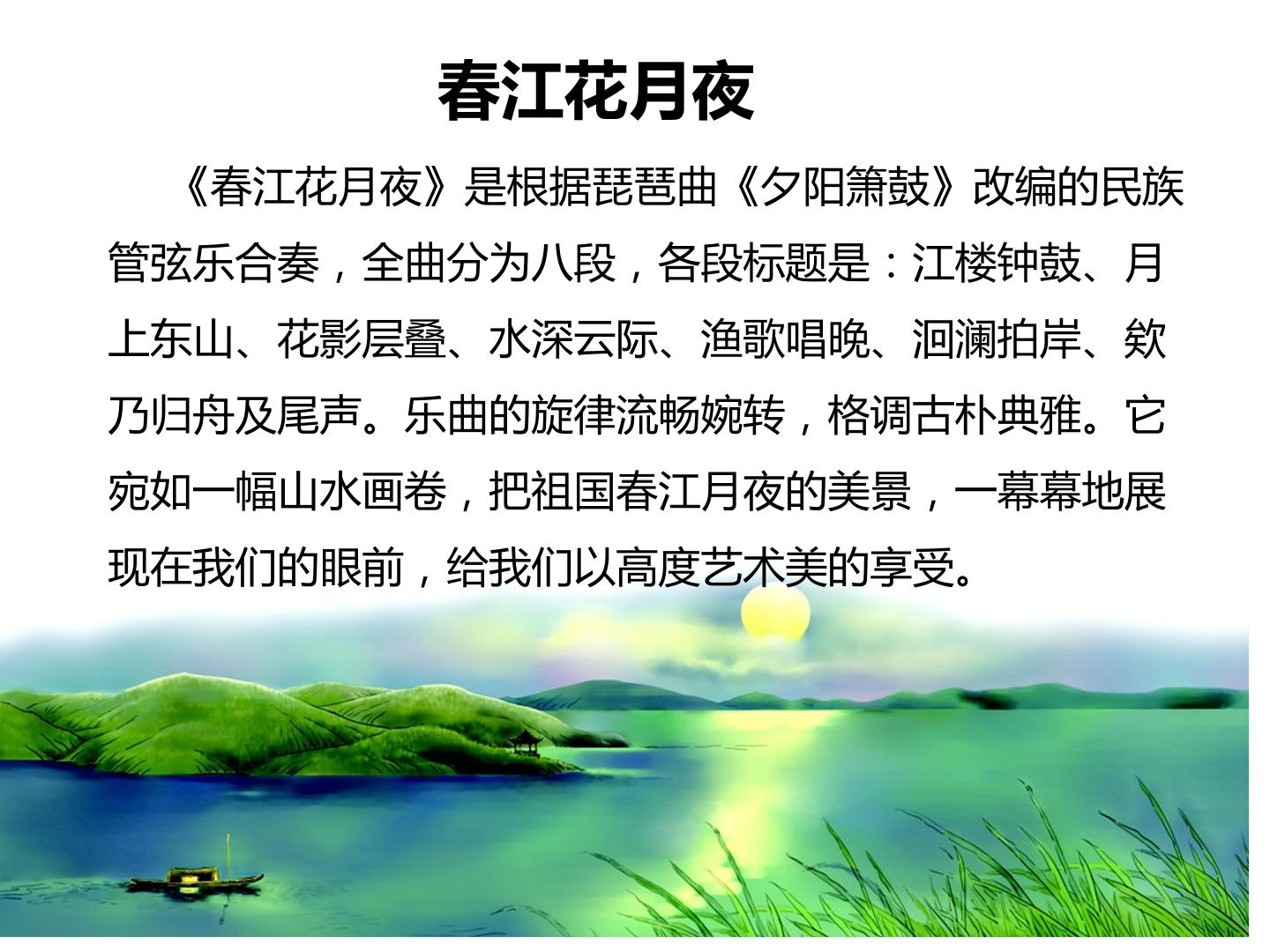 春江花月夜

《春江花月夜》是根据琵琶曲《夕阳箫鼓》改编的民族管弦乐合奏，全曲分为八段，各段标题是：江楼钟鼓、月上东山、花影层叠、水深云际、渔歌唱晚、洄澜拍岸、欸乃归舟及尾声。乐曲的旋律流畅婉转，格调古朴典雅。它宛如一幅山水画卷，把祖国春江月夜的美景，一幕幕地展现在我们的眼前，给我们以高度艺术美的享受。